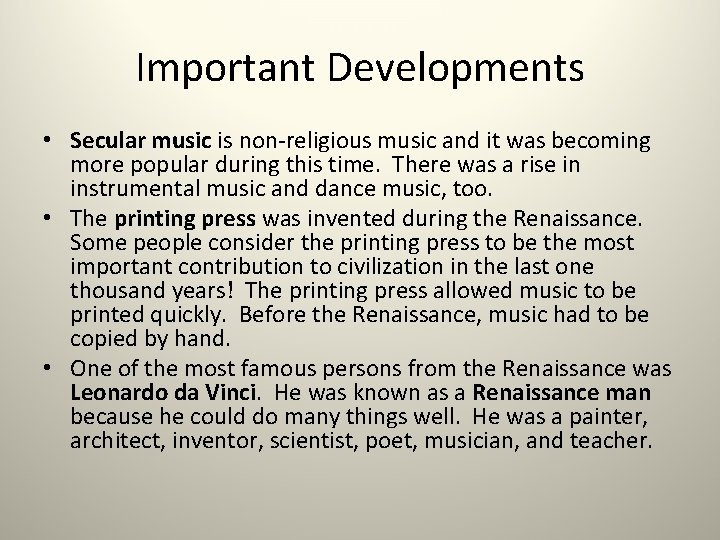 Important Developments

• Secular music is non-religious music and it was becoming more popular during this time. There was a rise in instrumental music and dance music, too.
• The printing press was invented during the Renaissance. Some people consider the printing press to be the most important contribution to civilization in the last one thousand years! The printing press allowed music to be printed quickly. Before the Renaissance, music had to be copied by hand.
• One of the most famous persons from the Renaissance was Leonardo da Vinci. He was known as a Renaissance man because he could do many things well. He was a painter, architect, inventor, scientist, poet, musician, and teacher.